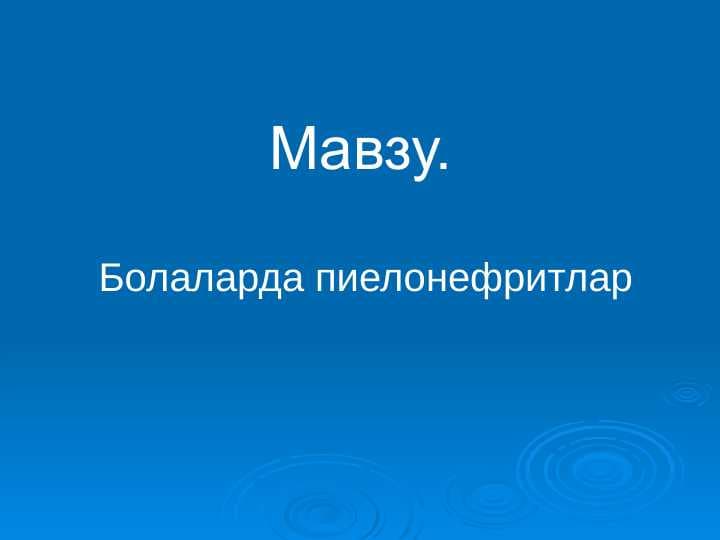 Мавзу.

Болаларда пиелонефритлар